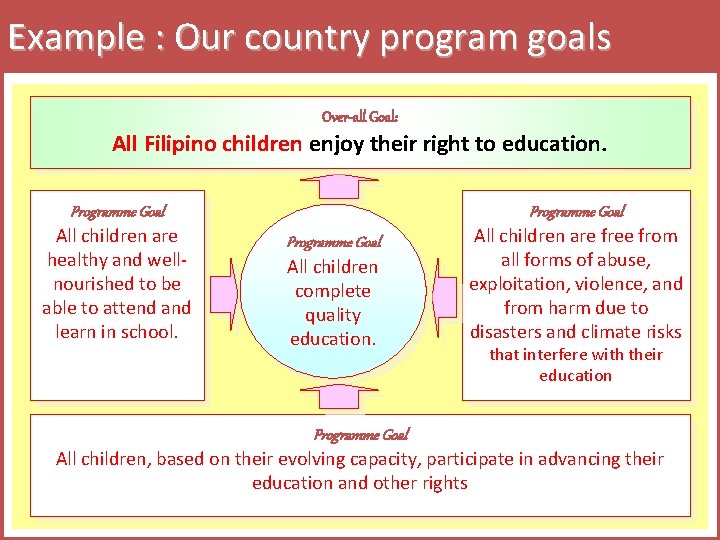 Example : Our country program goals

Over-all Goal:

All Filipino children enjoy their right to education.

Programme Goal
All children are healthy and well-nourished to be able to attend and learn in school.

Programme Goal
All children complete quality education.

Programme Goal
All children are free from all forms of abuse, exploitation, violence, and from harm due to disasters and climate risks that interfere with their education

Programme Goal
All children, based on their evolving capacity, participate in advancing their education and other rights